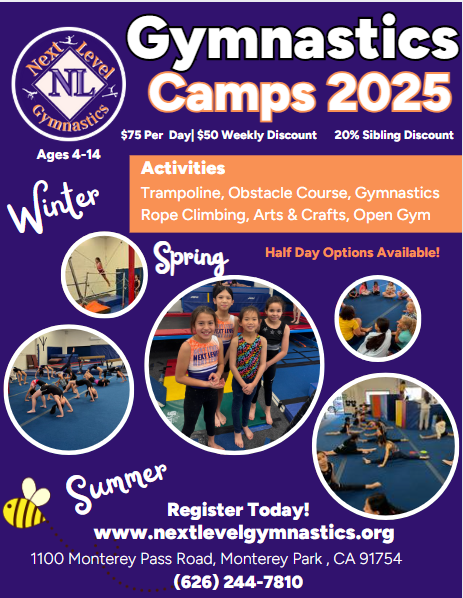 Next Level
NL
Gymnastics

Gymnastics
Camps 2025

$75 Per Day| $50 Weekly Discount 20% Sibling Discount

Ages 4-14

Activities
Trampoline, Obstacle Course, Gymnastics
Rope Climbing, Arts & Crafts, Open Gym

Winter

Spring

Half Day Options Available!

NEXT LEVEL

Summer

Register Today!
www.nextlevelgymnastics.org
1100 Monterey Pass Road, Monterey Park , CA 91754
(626) 244-7810